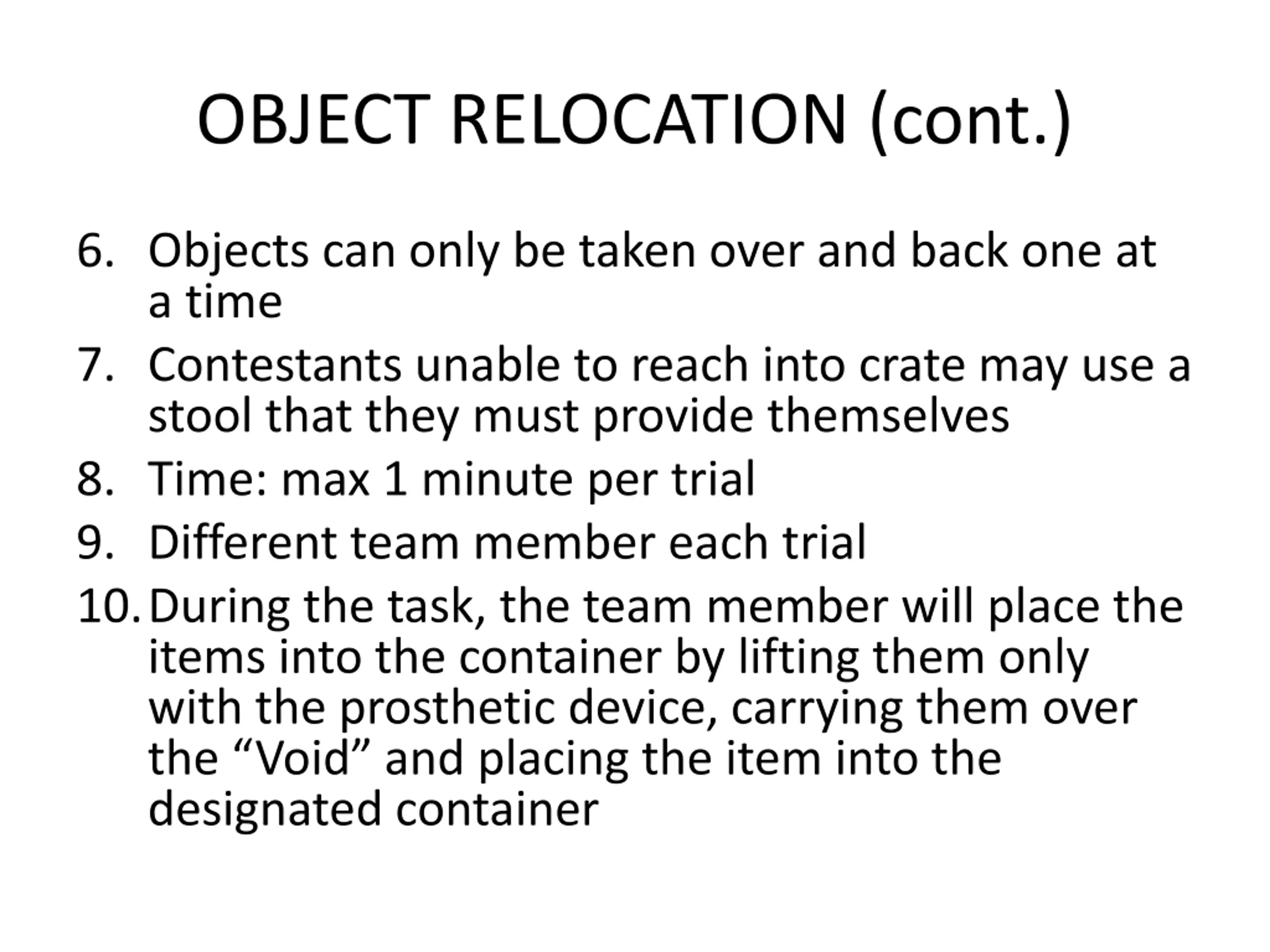 OBJECT RELOCATION (cont.)

6. Objects can only be taken over and back one at a time
7. Contestants unable to reach into crate may use a stool that they must provide themselves
8. Time: max 1 minute per trial
9. Different team member each trial
10. During the task, the team member will place the items into the container by lifting them only with the prosthetic device, carrying them over the “Void” and placing the item into the designated container